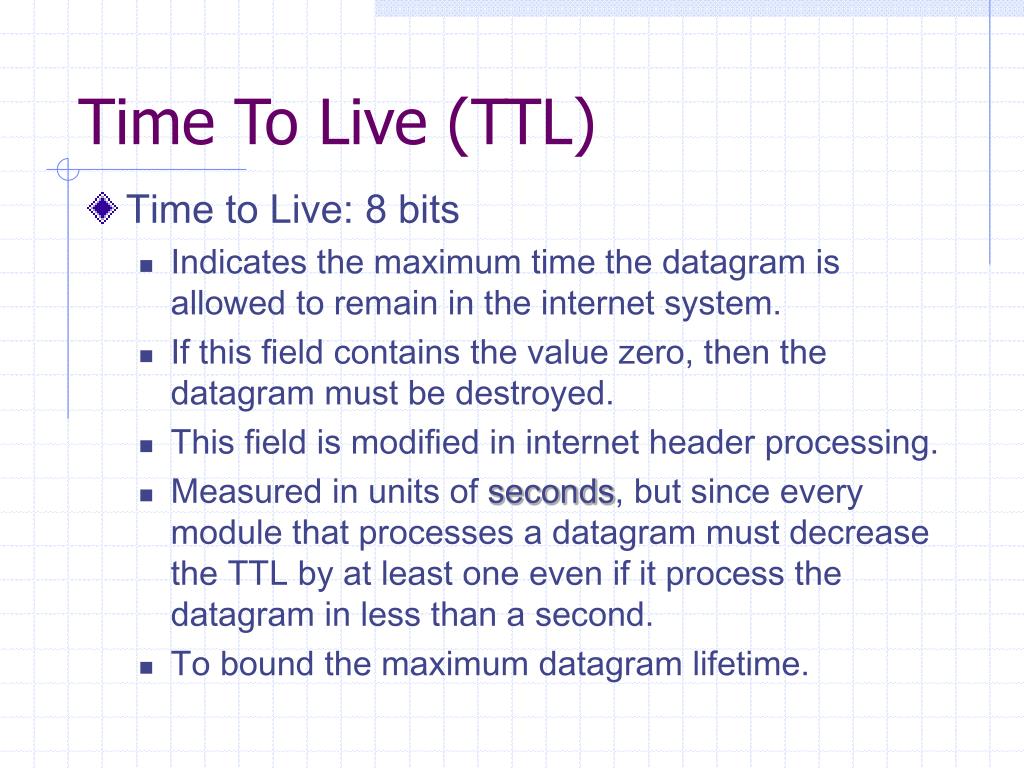 Time To Live (TTL)

Time to Live: 8 bits

Indicates the maximum time the datagram is allowed to remain in the internet system.

If this field contains the value zero, then the datagram must be destroyed.

This field is modified in internet header processing.

Measured in units of seconds, but since every module that processes a datagram must decrease the TTL by at least one even if it process the datagram in less than a second.

To bound the maximum datagram lifetime.